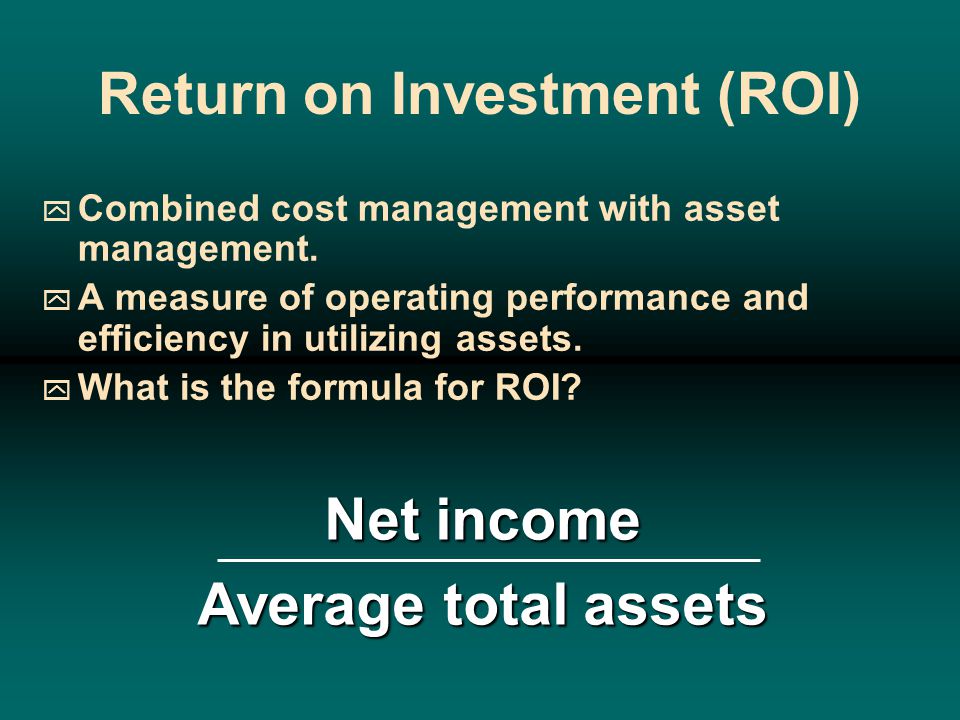 Return on Investment (ROI)

Combined cost management with asset management.

A measure of operating performance and efficiency in utilizing assets.

What is the formula for ROI?

$\frac{\text{Net income}}{\text{Average total assets}}$